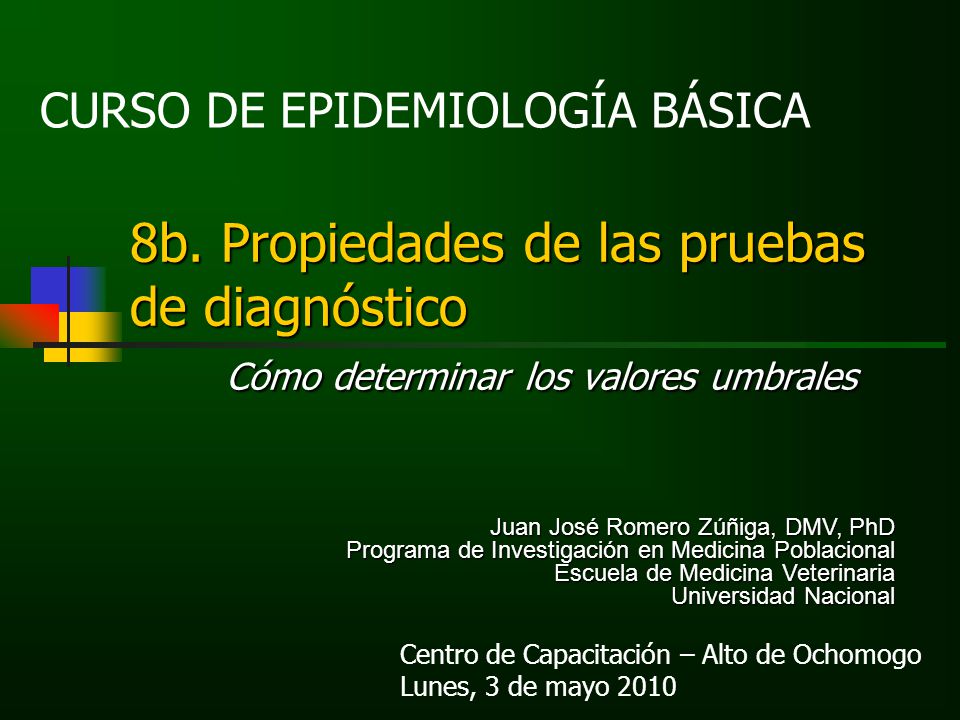 CURSO DE EPIDEMIOLOGÍA BÁSICA

8b. Propiedades de las pruebas de diagnóstico

Cómo determinar los valores umbrales

Juan José Romero Zúñiga, DMV, PhD
Programa de Investigación en Medicina Poblacional
Escuela de Medicina Veterinaria
Universidad Nacional

Centro de Capacitación – Alto de Ochomogo
Lunes, 3 de mayo 2010